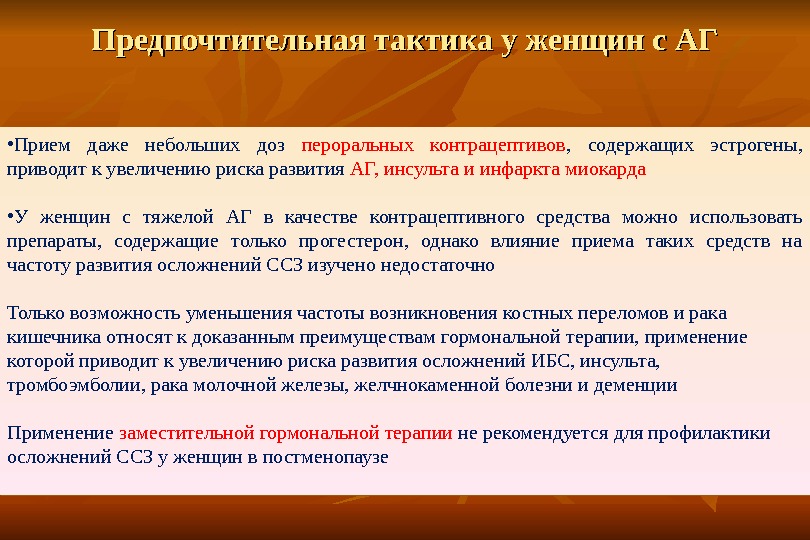 Предпочтительная тактика у женщин с АГ

•Прием даже небольших доз пероральных контрацептивов, содержащих эстрогены, приводит к увеличению риска развития АГ, инсульта и инфаркта миокарда

•У женщин с тяжелой АГ в качестве контрацептивного средства можно использовать препараты, содержащие только прогестерон, однако влияние приема таких средств на частоту развития осложнений ССЗ изучено недостаточно

Только возможность уменьшения частоты возникновения костных переломов и рака кишечника относят к доказанным преимуществам гормональной терапии, применение которой приводит к увеличению риска развития осложнений ИБС, инсульта, тромбоэмболии, рака молочной железы, желчнокаменной болезни и деменции

Применение заместительной гормональной терапии не рекомендуется для профилактики осложнений ССЗ у женщин в постменопаузе